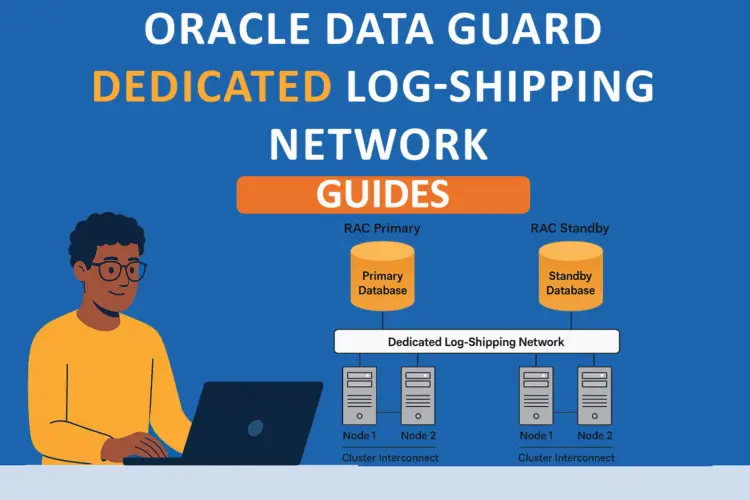 ORACLE DATA GUARD
DEDICATED LOG-SHIPPING NETWORK

GUIDES

RAC Primary

Primary Database

RAC Standby

Standby Database

Dedicated Log-Shipping Network

Node 1

Node 2

Cluster Interconnect

Node 1

Node 2

Cluster Interconnect